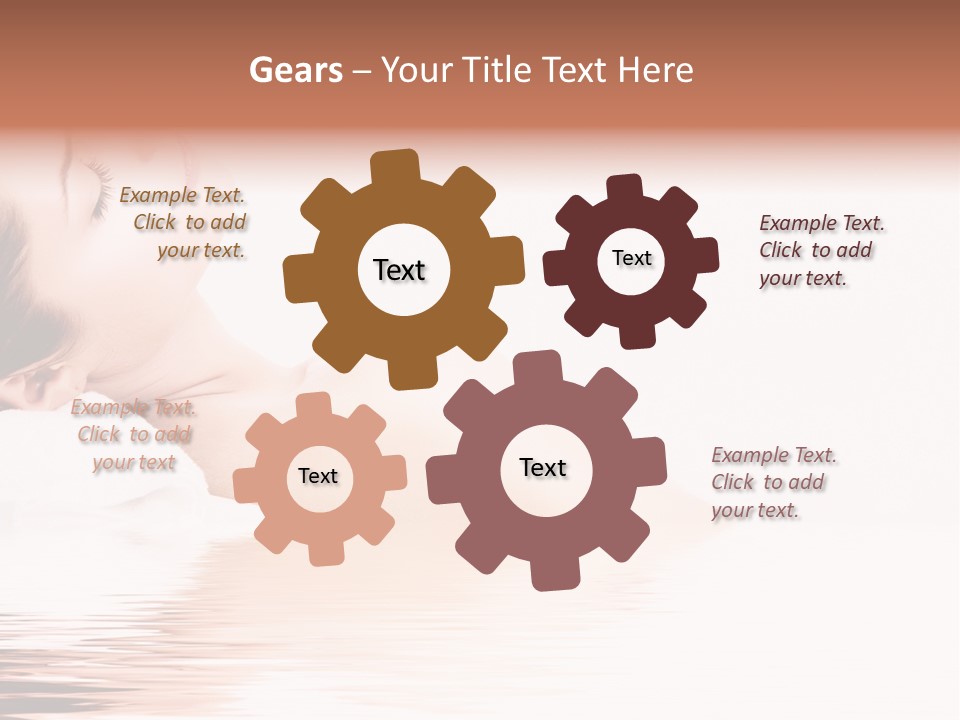 Gears – Your Title Text Here

Example Text. Click to add your text.

Text

Text

Example Text. Click to add your text.

Example Text. Click to add your text

Text

Text

Example Text. Click to add your text.